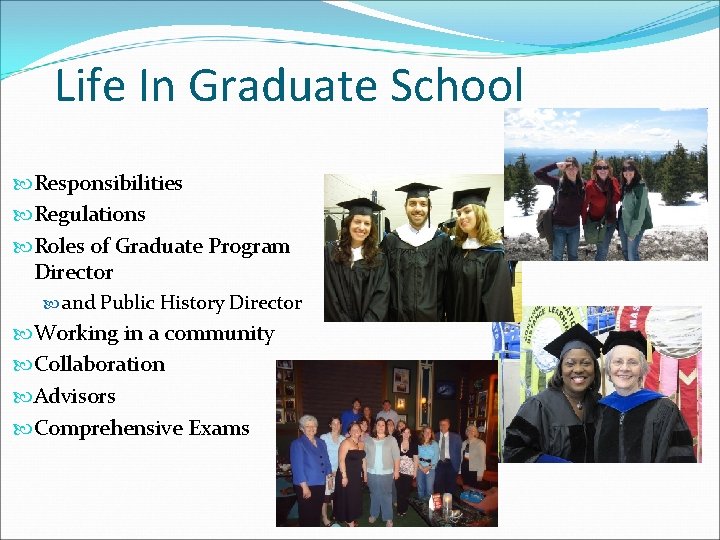 Life In Graduate School

Responsibilities
Regulations
Roles of Graduate Program Director
and Public History Director
Working in a community
Collaboration
Advisors
Comprehensive Exams